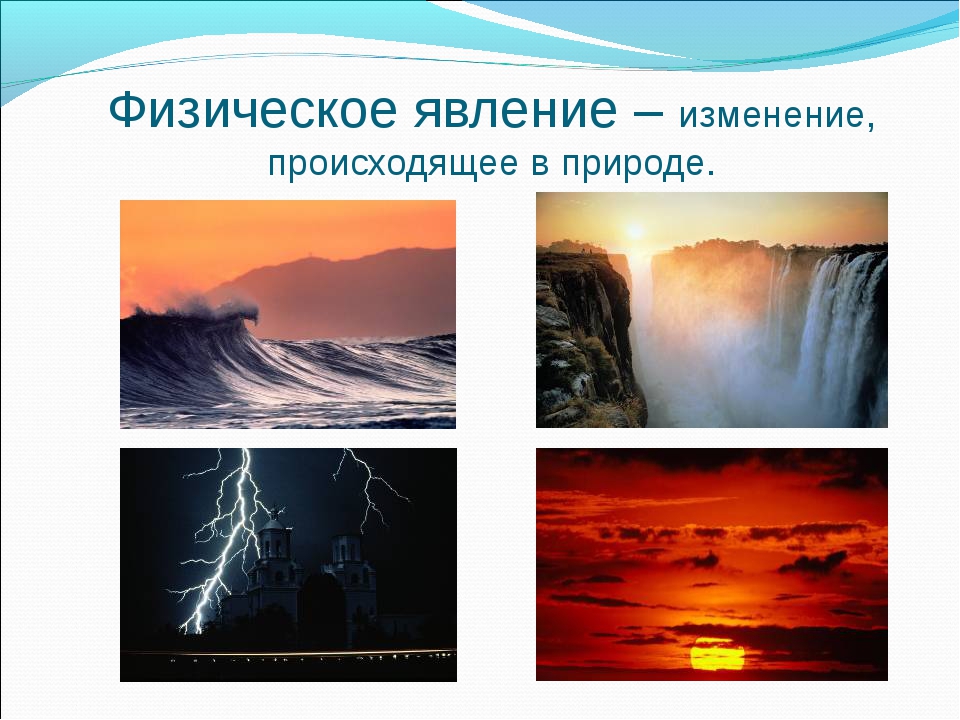 Физическое явление – изменение, происходящее в природе.